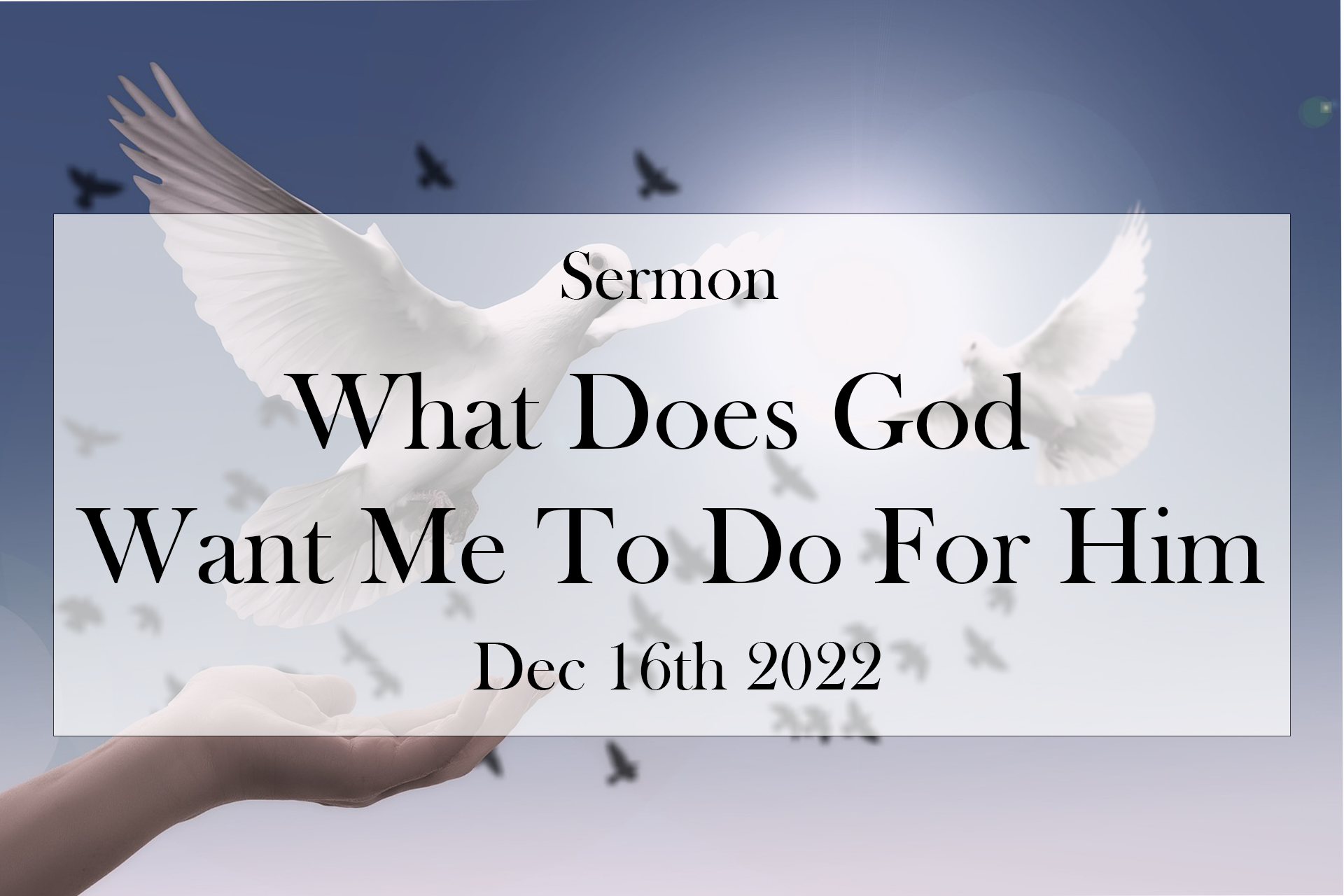 Sermon

What Does God Want Me To Do For Him

Dec 16th 2022